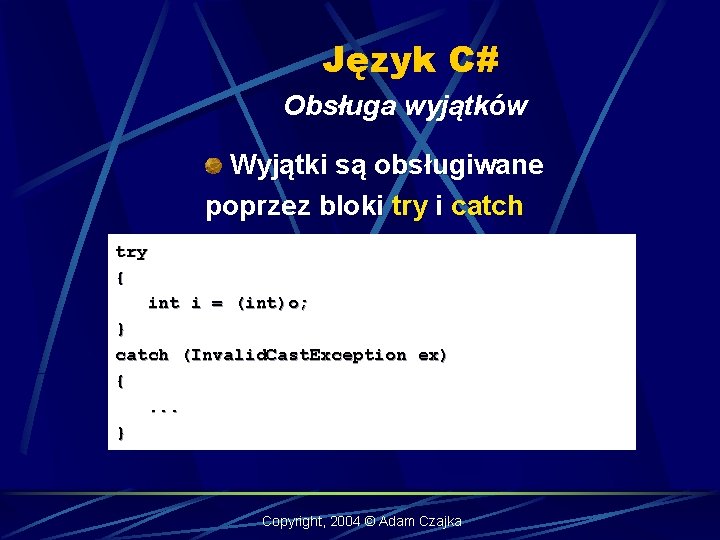 Język C#

Obsługa wyjątków

Wyjątki są obsługiwane poprzez bloki try i catch

try
{
    int i = (int)o;
}
catch (InvalidCastException ex)
{
    ...
}

Copyright, 2004 © Adam Czajka